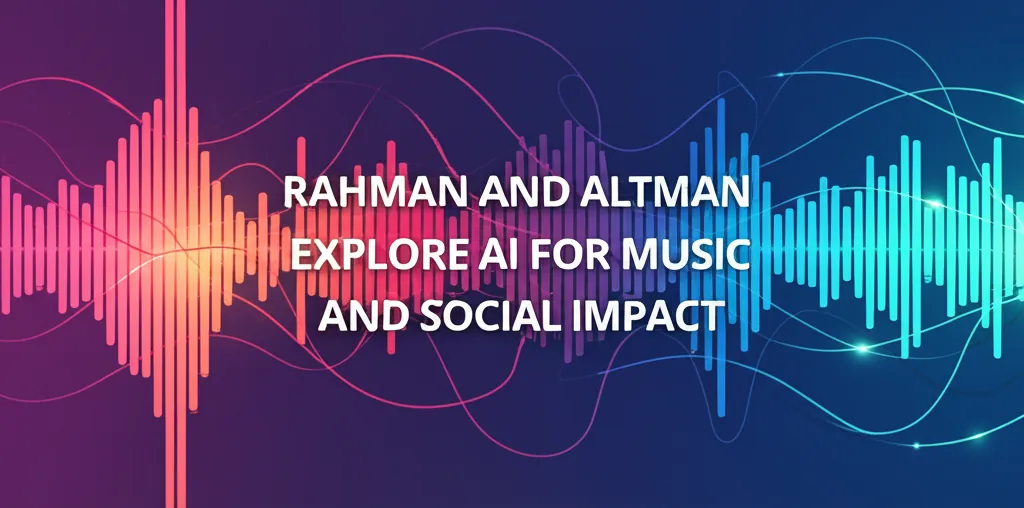 RAHMAN AND ALTMAN EXPLORE AI FOR MUSIC AND SOCIAL IMPACT